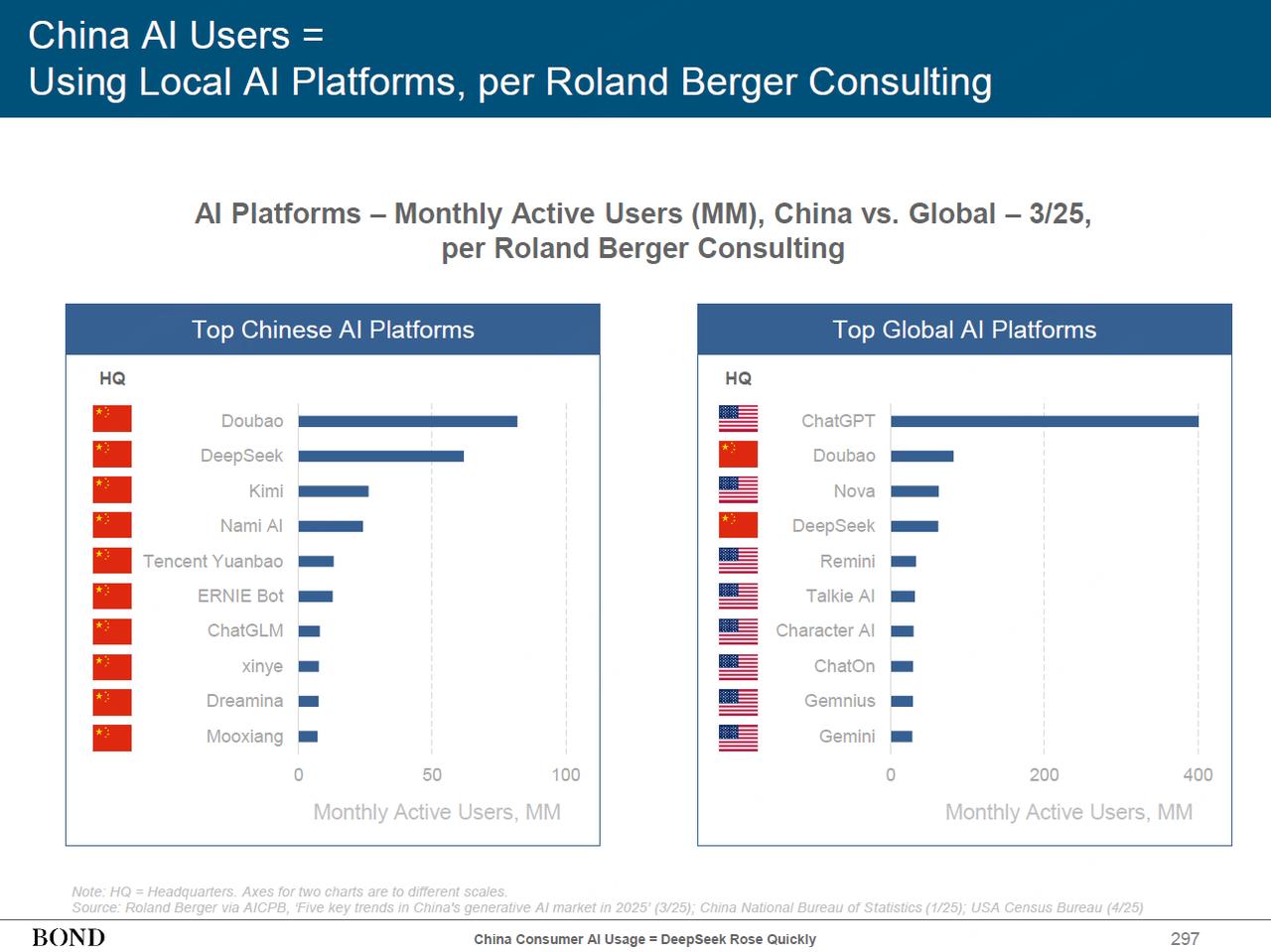 China AI Users =
Using Local AI Platforms, per Roland Berger Consulting

AI Platforms – Monthly Active Users (MM), China vs. Global – 3/25, per Roland Berger Consulting

Top Chinese AI Platforms

HQ

Doubao
DeepSeek
Kimi
Nami AI
Tencent Yuanbao
ERNIE Bot
ChatGLM
xinye
Dreamina
Mooxiang

0 50 100

Monthly Active Users, MM

Top Global AI Platforms

HQ

ChatGPT
Doubao
Nova
DeepSeek
Remini
Talkie AI
Character AI
ChatOn
Gemnius
Gemini

0 200 400

Monthly Active Users, MM

Note: HQ = Headquarters. Axes for two charts are to different scales.
Source: Roland Berger via AICPB, 'Five key trends in China's generative AI market in 2025' (3/25); China National Bureau of Statistics (1/25); USA Census Bureau (4/25)

BOND

China Consumer AI Usage = DeepSeek Rose Quickly

297